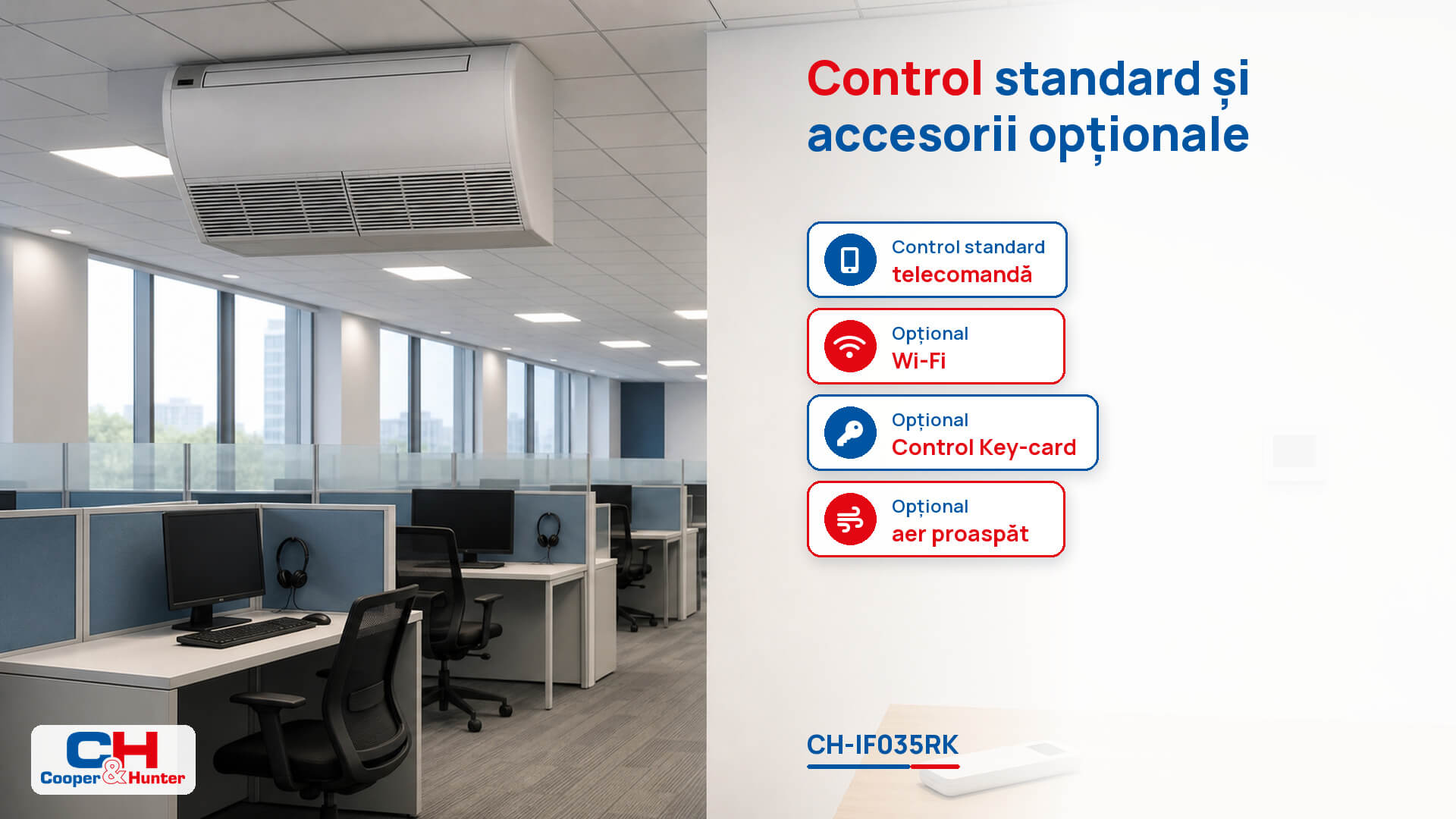 Control standard și accesorii opționale

Control standard
telecomandă

Opțional
Wi-Fi

Opțional
Control Key-card

Opțional
aer proaspăt

CH-IF035RK

CH
Cooper&Hunter